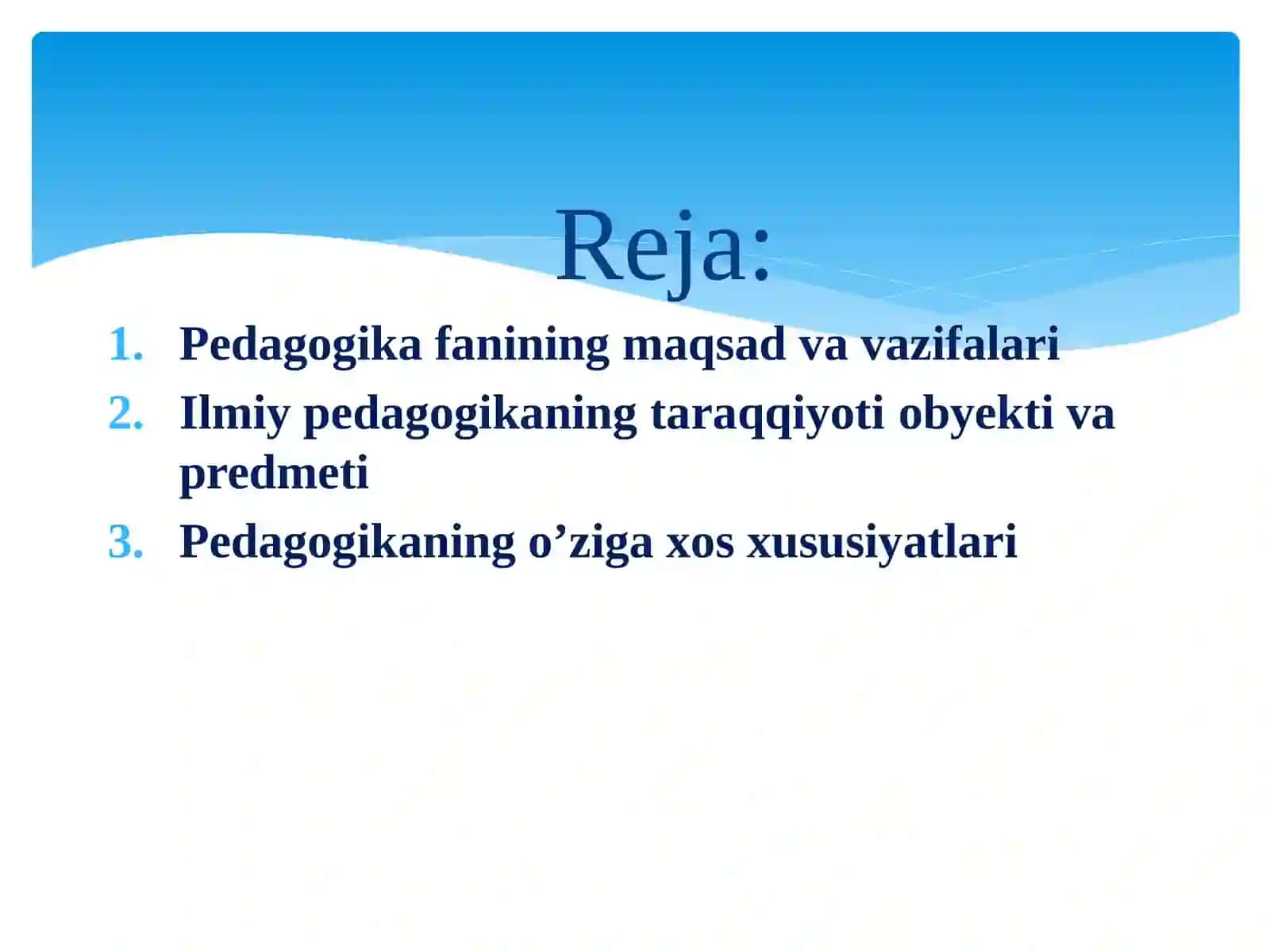 Reja:

1. Pedagogika fanining maqsad va vazifalari
2. Ilmiy pedagogikaning taraqqiyoti obyekti va predmeti
3. Pedagogikaning o’ziga xos xususiyatlari